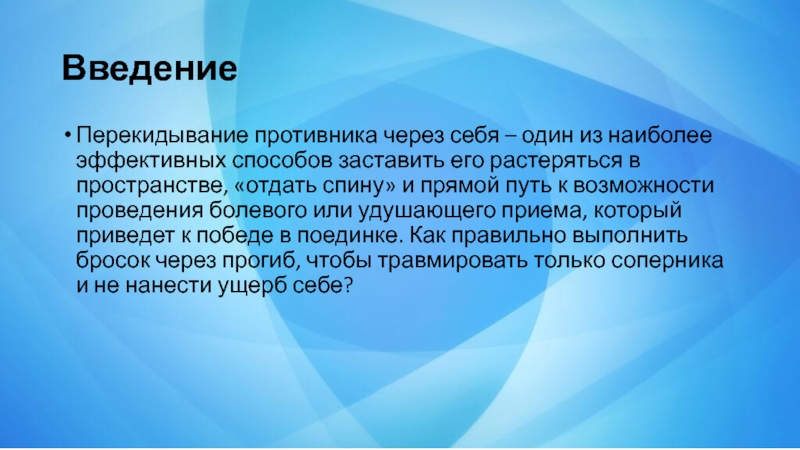 Введение

• Перекидывание противника через себя – один из наиболее эффективных способов заставить его растеряться в пространстве, «отдать спину» и прямой путь к возможности проведения болевого или удушающего приема, который приведет к победе в поединке. Как правильно выполнить бросок через прогиб, чтобы травмировать только соперника и не нанести ущерб себе?